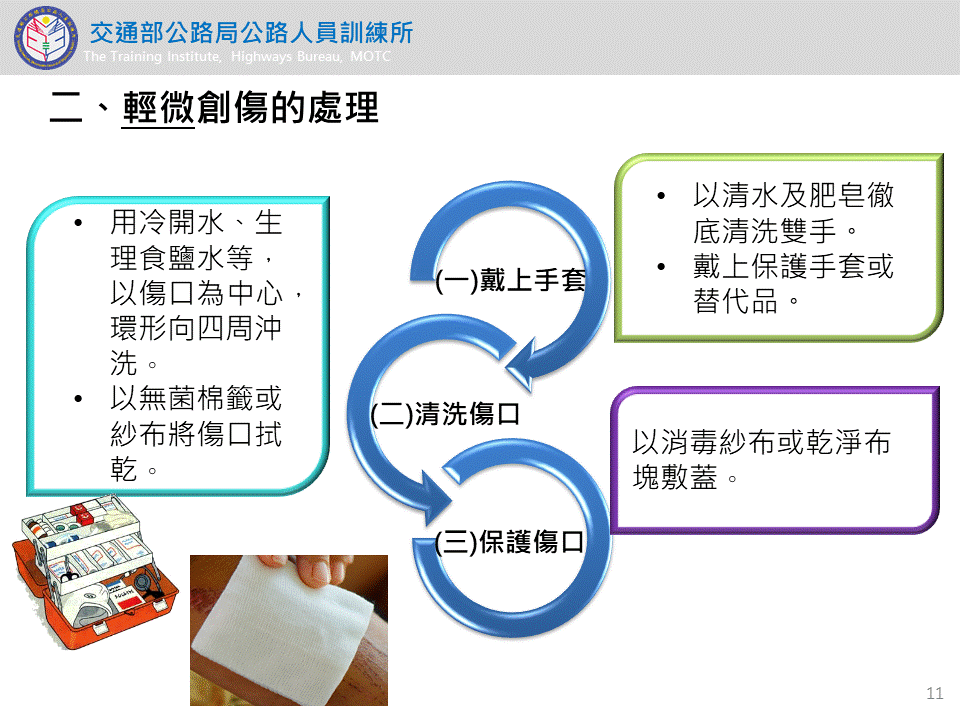 交通部公路局公路人員訓練所
The Training Institute, Highways Bureau, MOTC

二、輕微創傷的處理

• 用冷開水、生理食鹽水等，以傷口為中心，環形向四周沖洗。
• 以無菌棉籤或紗布將傷口拭乾。

(一)戴上手套

(二)清洗傷口

(三)保護傷口

• 以清水及肥皂徹底清洗雙手。
• 戴上保護手套或替代品。

以消毒紗布或乾淨布塊敷蓋。

11